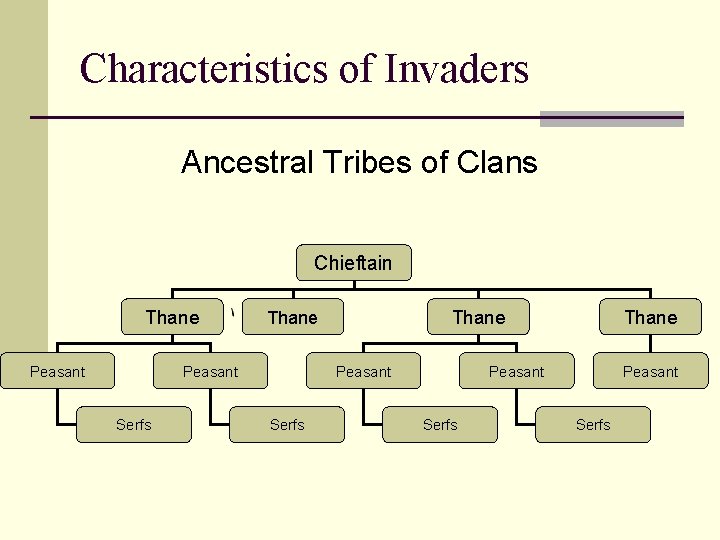 Characteristics of Invaders

Ancestral Tribes of Clans

Chieftain

Thane

Thane

Thane

Thane

Peasant

Peasant

Peasant

Peasant

Peasant

Serfs

Serfs

Serfs

Serfs